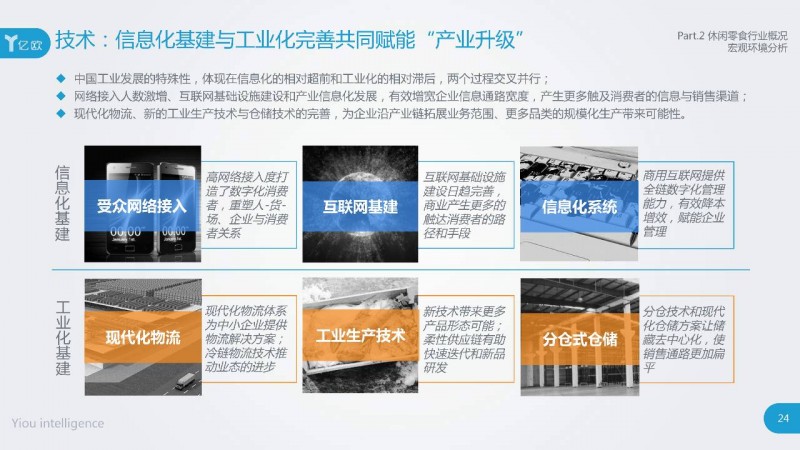 亿欧

技术：信息化基建与工业化完善共同赋能“产业升级”

Part.2 休闲零食行业概况
宏观环境分析

◆ 中国工业发展的特殊性，体现在信息化的相对超前和工业化的相对滞后，两个过程交叉并行；
◆ 网络接入人数激增、互联网基础设施建设和产业信息化发展，有效增宽企业信息通路宽度，产生更多触及消费者的信息与销售渠道；
◆ 现代化物流、新的工业生产技术与仓储技术的完善，为企业沿产业链拓展业务范围、更多品类的规模化生产带来可能性。

信息化基建

受众网络接入

高网络接入度打造了数字化消费者，重塑人-货-场、企业与消费者关系

互联网基建

互联网基础设施建设日趋完善，商业产生更多的触达消费者的路径和手段

信息化系统

商用互联网提供全链数字化管理能力，有效降本增效，赋能企业管理

工业化基建

现代化物流

现代化物流体系为中小企业提供物流解决方案；冷链物流技术推动业态的进步

工业生产技术

新技术带来更多产品形态可能；柔性供应链有助快速迭代和新品研发

分仓式仓储

分仓技术和现代化仓储方案让储藏去中心化，使销售通路更加扁平

Yiou intelligence

24